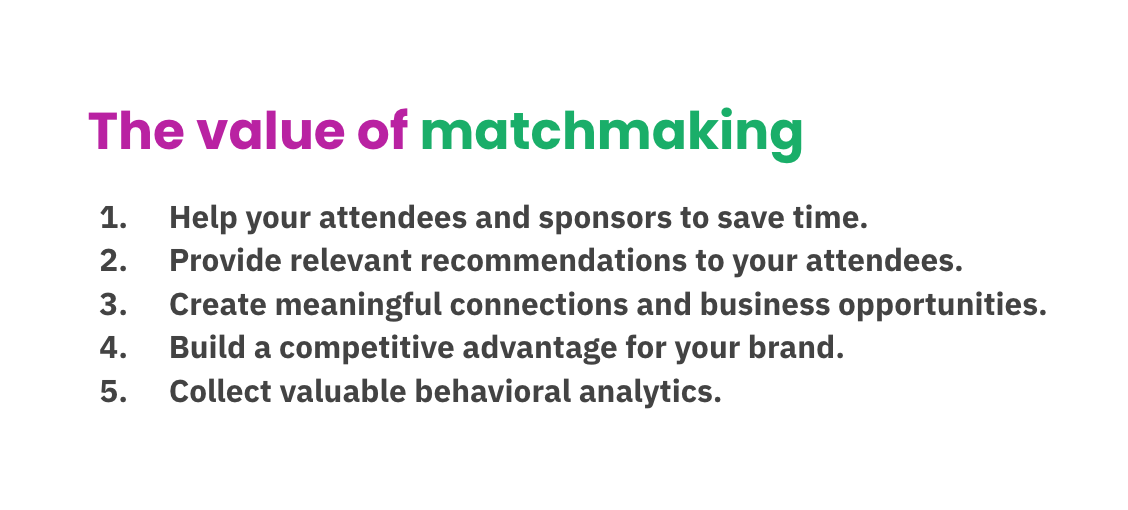 The value of matchmaking

1. Help your attendees and sponsors to save time.
2. Provide relevant recommendations to your attendees.
3. Create meaningful connections and business opportunities.
4. Build a competitive advantage for your brand.
5. Collect valuable behavioral analytics.